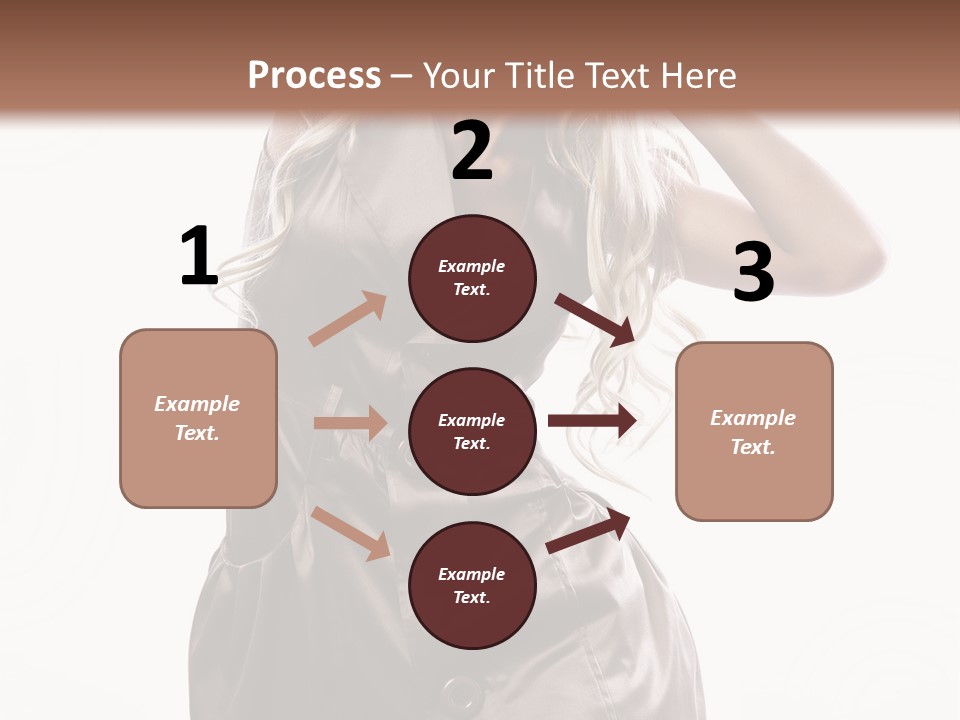 Process – Your Title Text Here

1

Example Text.

2

Example Text.

Example Text.

Example Text.

3

Example Text.